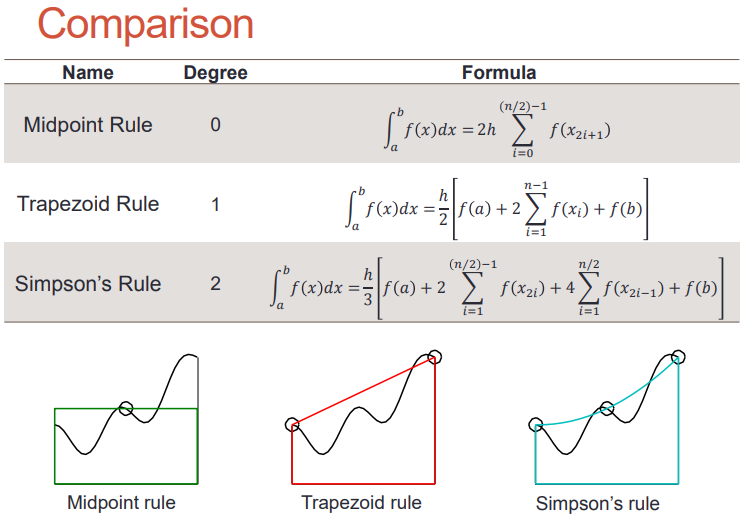 Comparison

| Name | Degree | Formula |
|---|---|---|
| Midpoint Rule | 0 | $\int_a^b f(x)dx = 2h \sum_{i=0}^{(n/2)-1} f(x_{2i+1})$ |
| Trapezoid Rule | 1 | $\int_a^b f(x)dx = \frac{h}{2}\left[f(a) + 2\sum_{i=1}^{n-1} f(x_i) + f(b)\right]$ |
| Simpson's Rule | 2 | $\int_a^b f(x)dx = \frac{h}{3}\left[f(a) + 2\sum_{i=1}^{(n/2)-1} f(x_{2i}) + 4\sum_{i=1}^{n/2} f(x_{2i-1}) + f(b)\right]$ |

Midpoint rule

Trapezoid rule

Simpson's rule